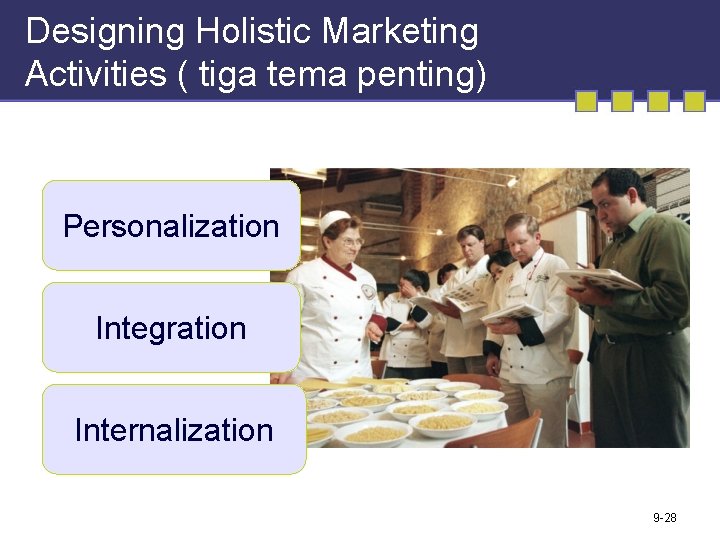 Designing Holistic Marketing Activities ( tiga tema penting)

Personalization

Integration

Internalization

9-28